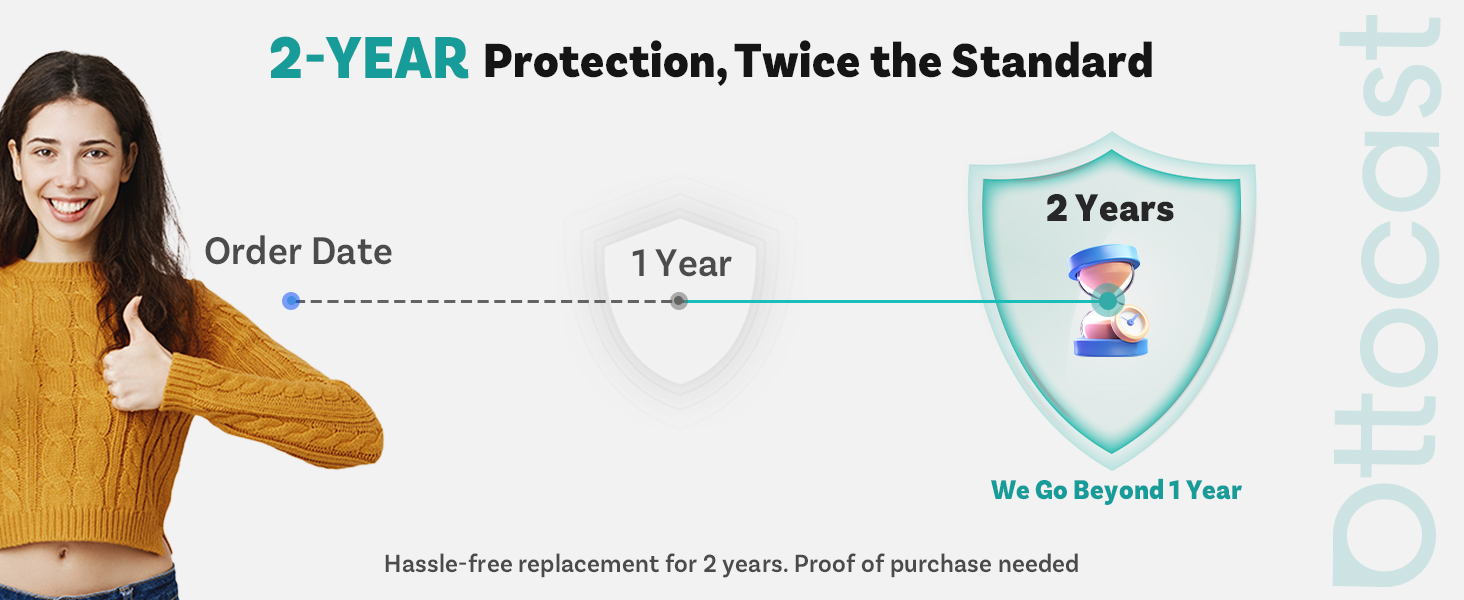 2-YEAR Protection, Twice the Standard

Order Date

1 Year

2 Years

We Go Beyond 1 Year

Hassle-free replacement for 2 years. Proof of purchase needed

Ottocast